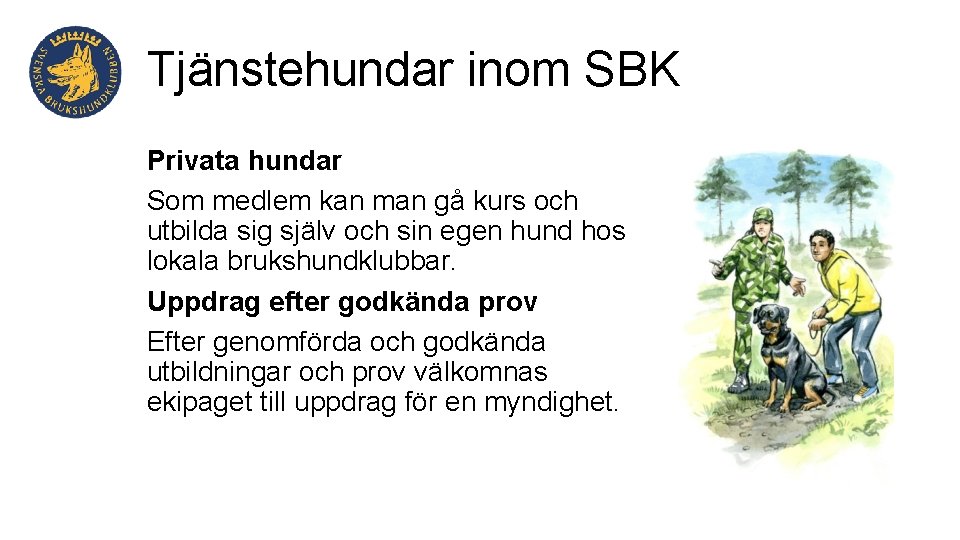 SVENSKA BRUKSHUNDKLUBBEN

Tjänstehundar inom SBK

Privata hundar

Som medlem kan man gå kurs och utbilda sig själv och sin egen hund hos lokala brukshundklubbar.

Uppdrag efter godkända prov

Efter genomförda och godkända utbildningar och prov välkomnas ekipaget till uppdrag för en myndighet.